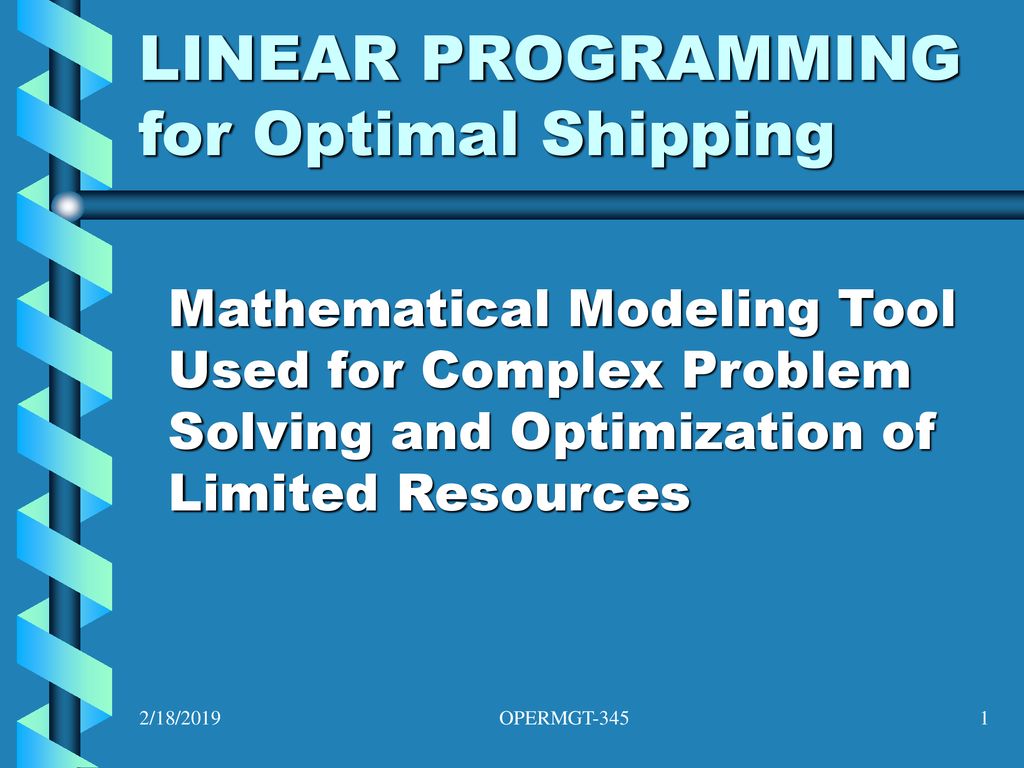 LINEAR PROGRAMMING for Optimal Shipping

Mathematical Modeling Tool Used for Complex Problem Solving and Optimization of Limited Resources

2/18/2019

OPERMGT-345

1